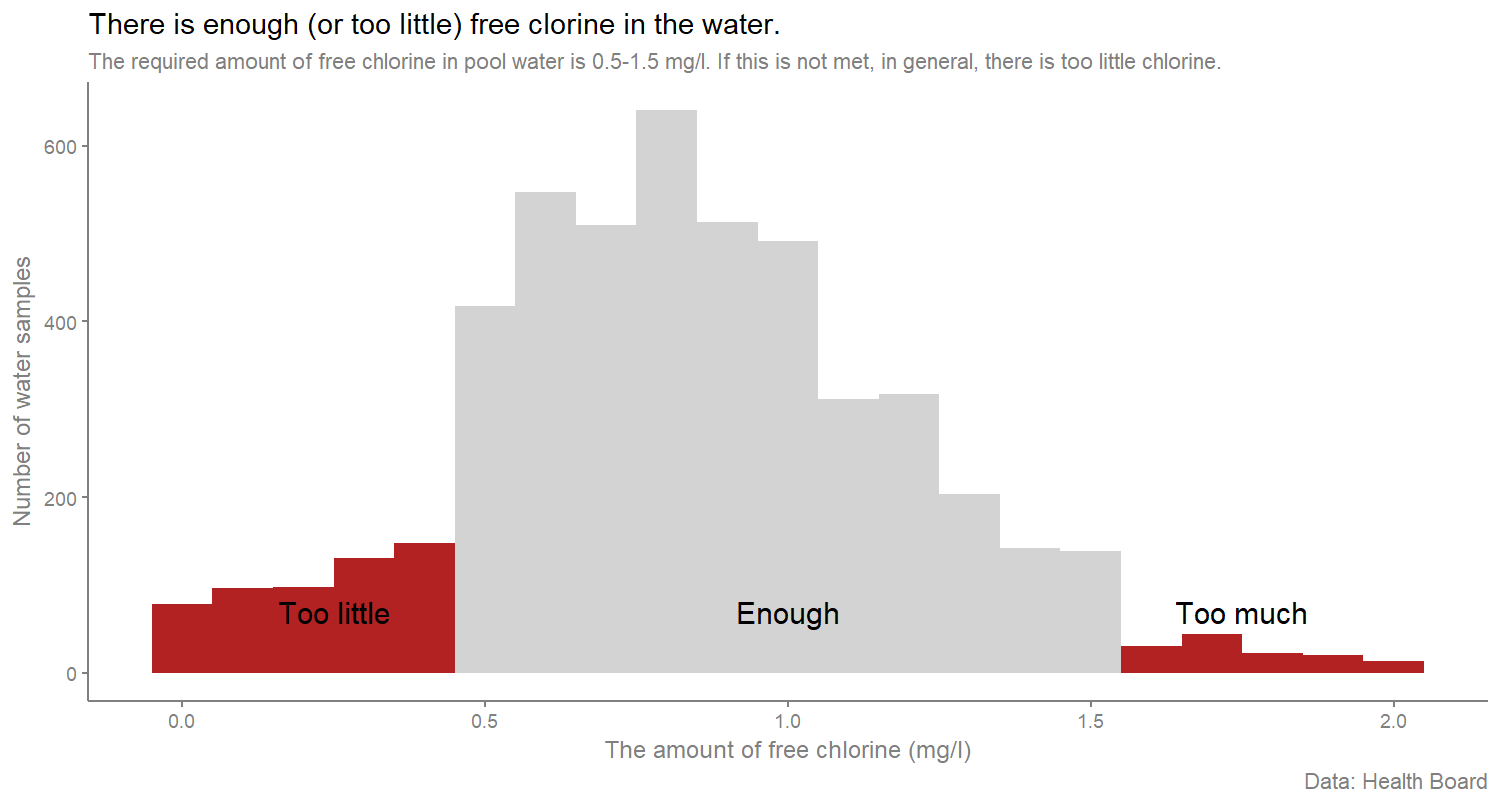 There is enough (or too little) free clorine in the water.

The required amount of free chlorine in pool water is 0.5-1.5 mg/l. If this is not met, in general, there is too little chlorine.

Number of water samples

600

400

200

0

Too little

Enough

Too much

0.0 0.5 1.0 1.5 2.0

The amount of free chlorine (mg/l)

Data: Health Board